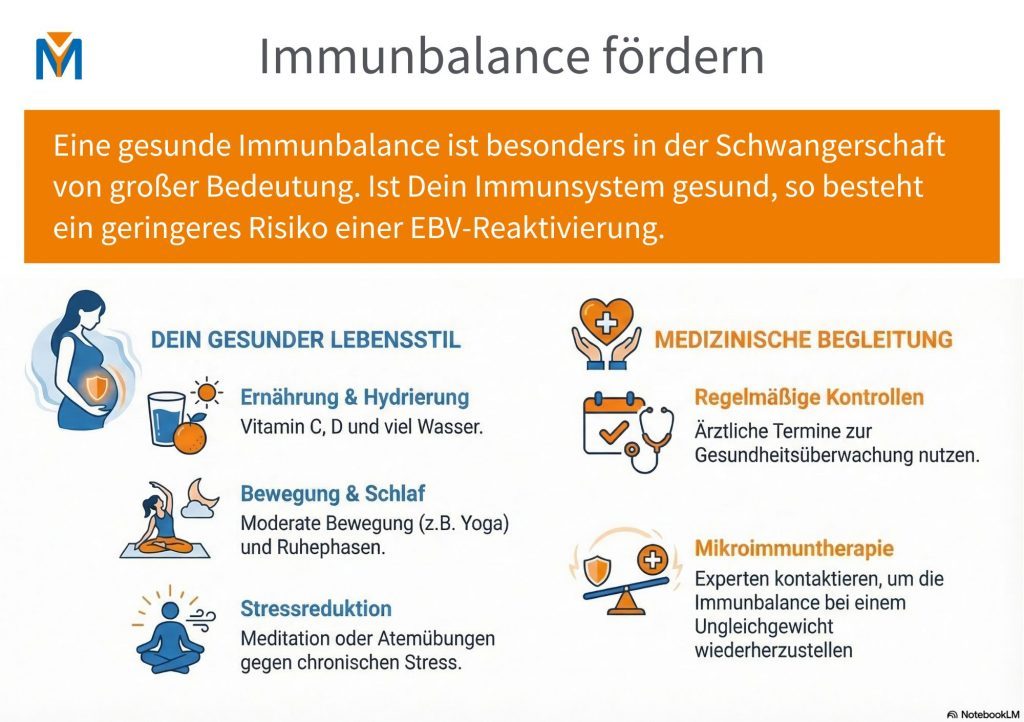 Immunbalance fördern

Eine gesunde Immunbalance ist besonders in der Schwangerschaft von großer Bedeutung. Ist Dein Immunsystem gesund, so besteht ein geringeres Risiko einer EBV-Reaktivierung.

DEIN GESUNDER LEBENSSTIL

Ernährung & Hydrierung
Vitamin C, D und viel Wasser.

Bewegung & Schlaf
Moderate Bewegung (z.B. Yoga) und Ruhephasen.

Stressreduktion
Meditation oder Atemübungen gegen chronischen Stress.

MEDIZINISCHE BEGLEITUNG

Regelmäßige Kontrollen
Ärztliche Termine zur Gesundheitsüberwachung nutzen.

Mikroimmuntherapie
Experten kontaktieren, um die Immunbalance bei einem Ungleichgewicht wiederherzustellen

NotebookLM